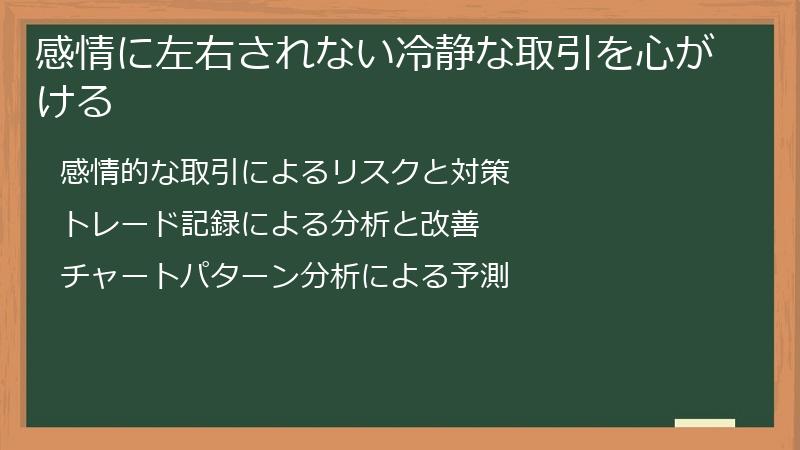 感情に左右されない冷静な取引を心がける

感情的な取引によるリスクと対策

トレード記録による分析と改善

チャートパターン分析による予測